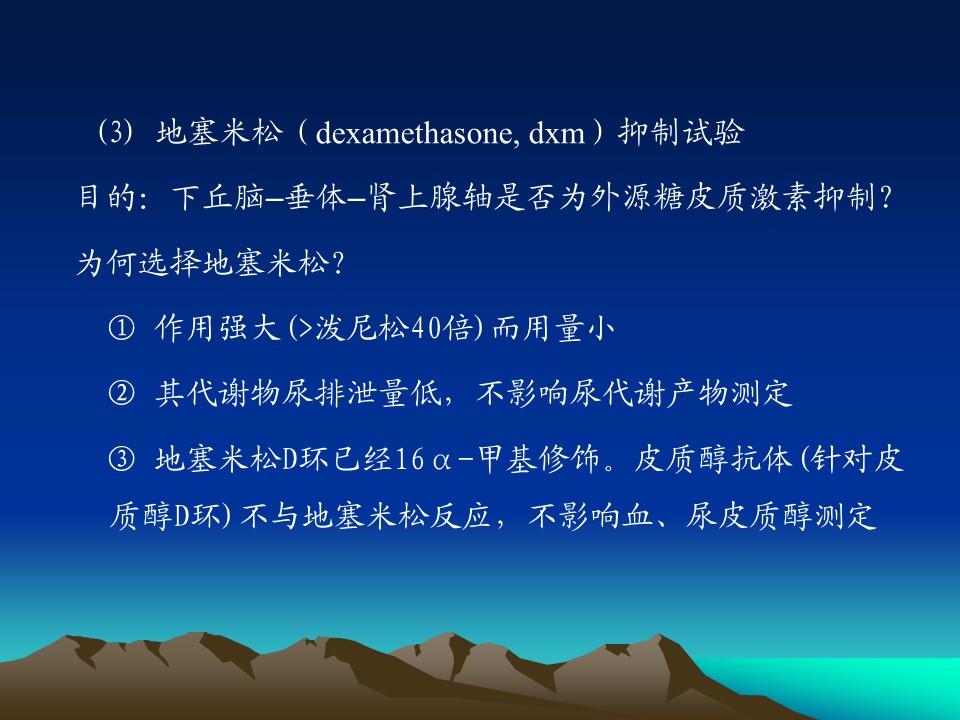 （3） 地塞米松（dexamethasone, dxm）抑制试验

目的：下丘脑—垂体—肾上腺轴是否为外源糖皮质激素抑制？

为何选择地塞米松？

① 作用强大(>泼尼松40倍)而用量小

② 其代谢物尿排泄量低，不影响尿代谢产物测定

③ 地塞米松D环已经16α-甲基修饰。皮质醇抗体(针对皮质醇D环)不与地塞米松反应，不影响血、尿皮质醇测定